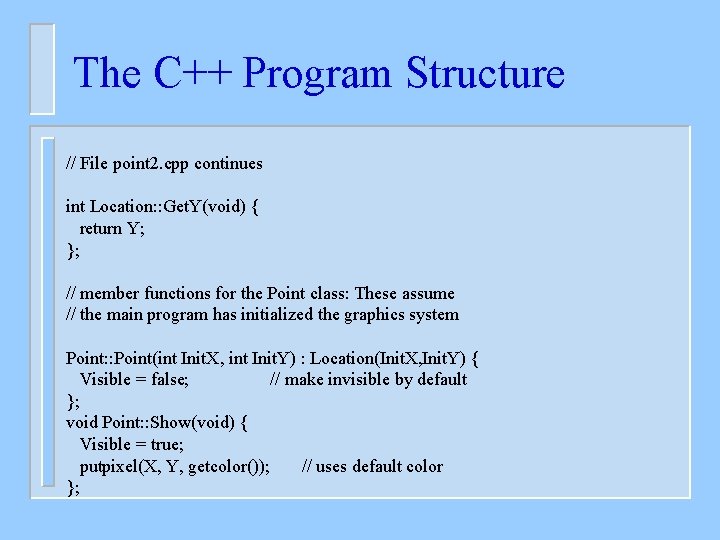 The C++ Program Structure

// File point2.cpp continues

int Location::GetY(void) {
  return Y;
};

// member functions for the Point class: These assume
// the main program has initialized the graphics system

Point::Point(int InitX, int InitY) : Location(InitX,InitY) {
  Visible = false;          // make invisible by default
};
void Point::Show(void) {
  Visible = true;
  putpixel(X, Y, getcolor());     // uses default color
};